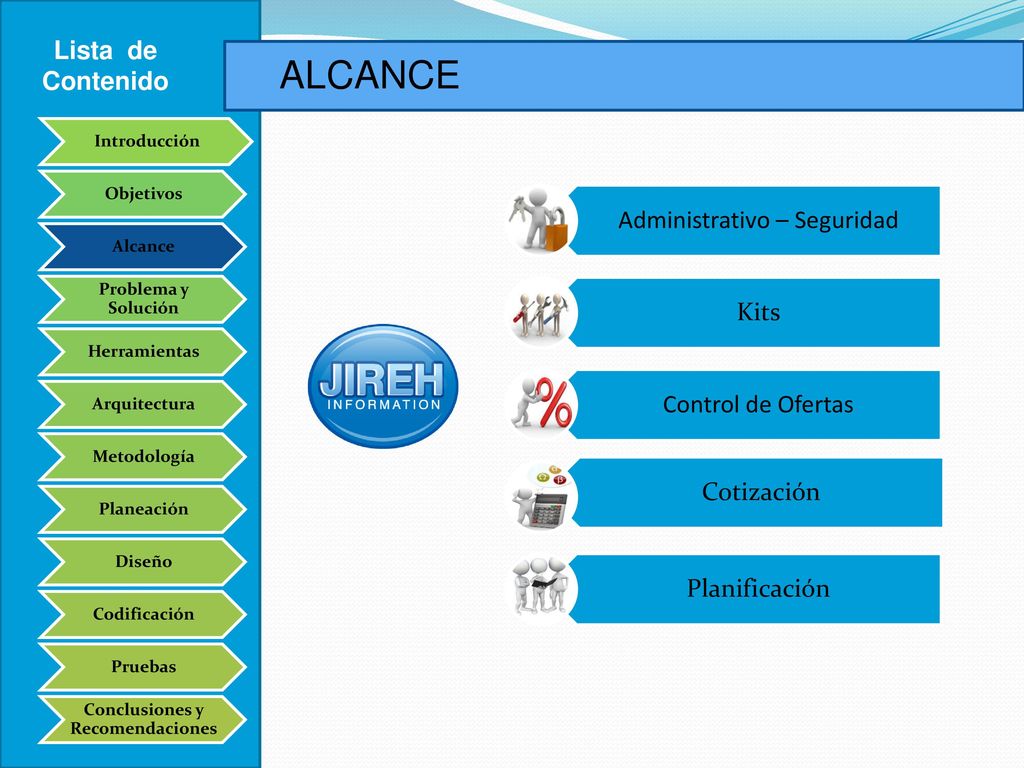 Lista de Contenido

Introducción

Objetivos

Alcance

Problema y Solución

Herramientas

Arquitectura

Metodología

Planeación

Diseño

Codificación

Pruebas

Conclusiones y Recomendaciones

ALCANCE

JIREH INFORMATION

Administrativo – Seguridad

Kits

Control de Ofertas

Cotización

Planificación